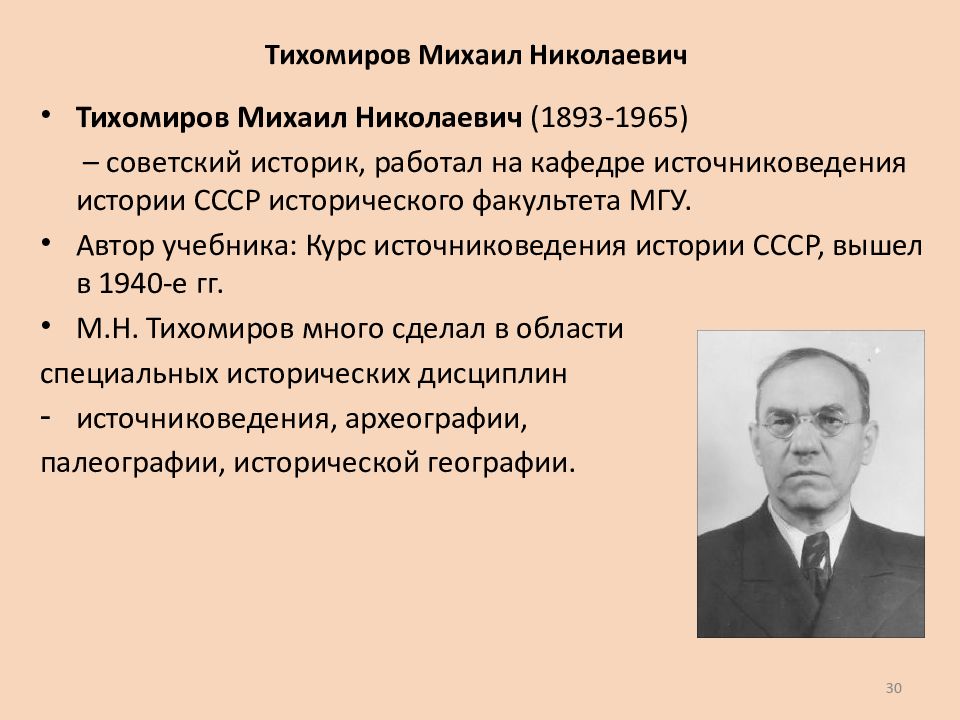 Тихомиров Михаил Николаевич

• Тихомиров Михаил Николаевич (1893-1965)
– советский историк, работал на кафедре источниковедения истории СССР исторического факультета МГУ.

• Автор учебника: Курс источниковедения истории СССР, вышел в 1940-е гг.

• М.Н. Тихомиров много сделал в области специальных исторических дисциплин

- источниковедения, археографии, палеографии, исторической географии.

30